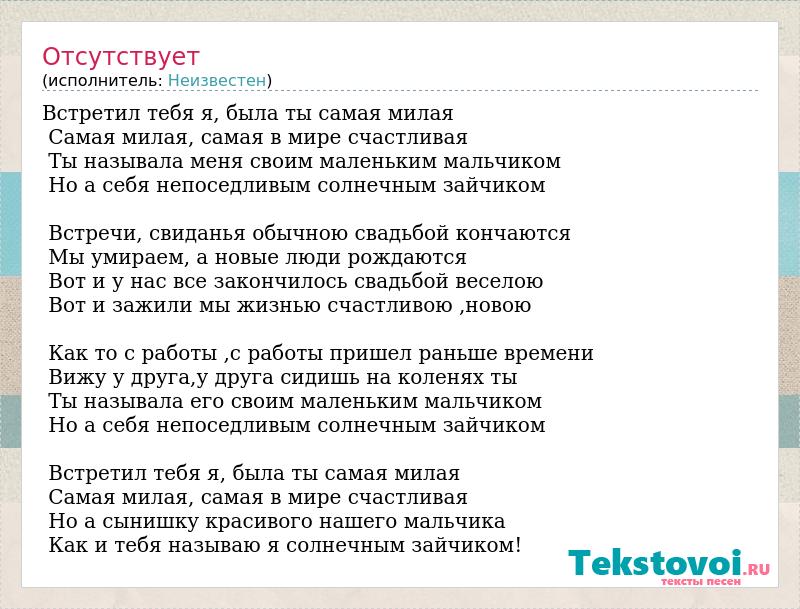 Отсутствует
(исполнитель: Неизвестен)

Встретил тебя я, была ты самая милая
Самая милая, самая в мире счастливая
Ты называла меня своим маленьким мальчиком
Но а себя непоседливым солнечным зайчиком

Встречи, свиданья обычною свадьбой кончаются
Мы умираем, а новые люди рождаются
Вот и у нас все закончилось свадьбой веселою
Вот и зажили мы жизнью счастливою ,новою

Как то с работы ,с работы пришел раньше времени
Вижу у друга,у друга сидишь на коленях ты
Ты называла его своим маленьким мальчиком
Но а себя непоседливым солнечным зайчиком

Встретил тебя я, была ты самая милая
Самая милая, самая в мире счастливая
Но а сынишку красивого нашего мальчика
Как и тебя называю я солнечным зайчиком!

Tekstovoi.RU
тексты песен